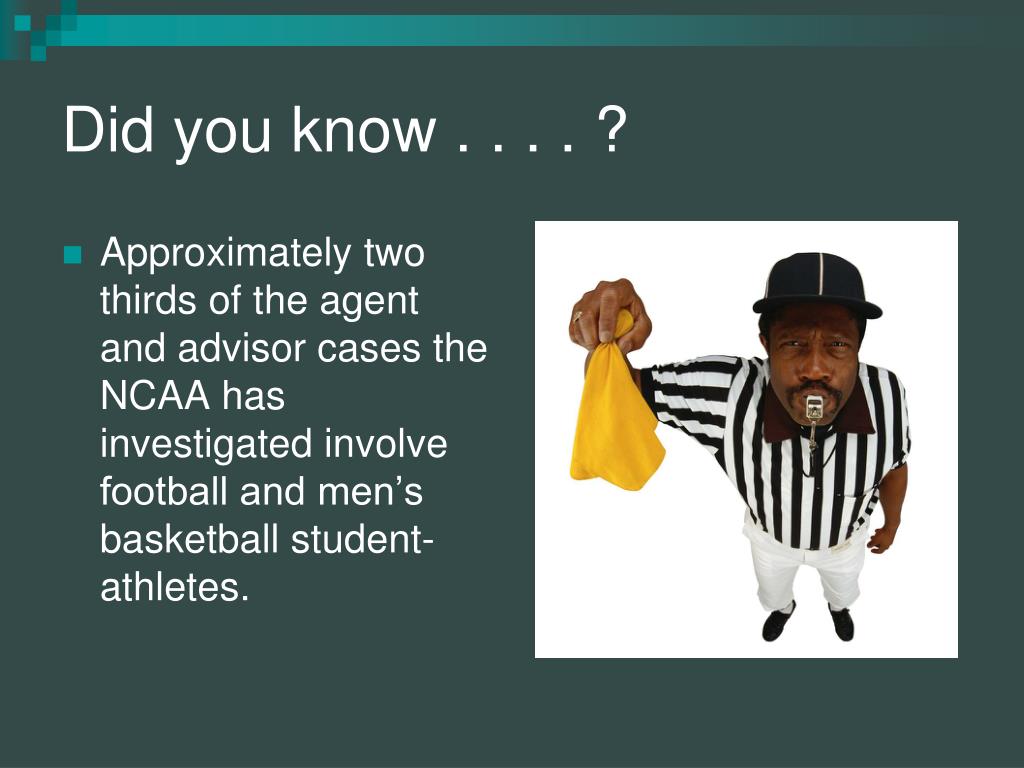 Did you know . . . . ?

Approximately two thirds of the agent and advisor cases the NCAA has investigated involve football and men’s basketball student-athletes.